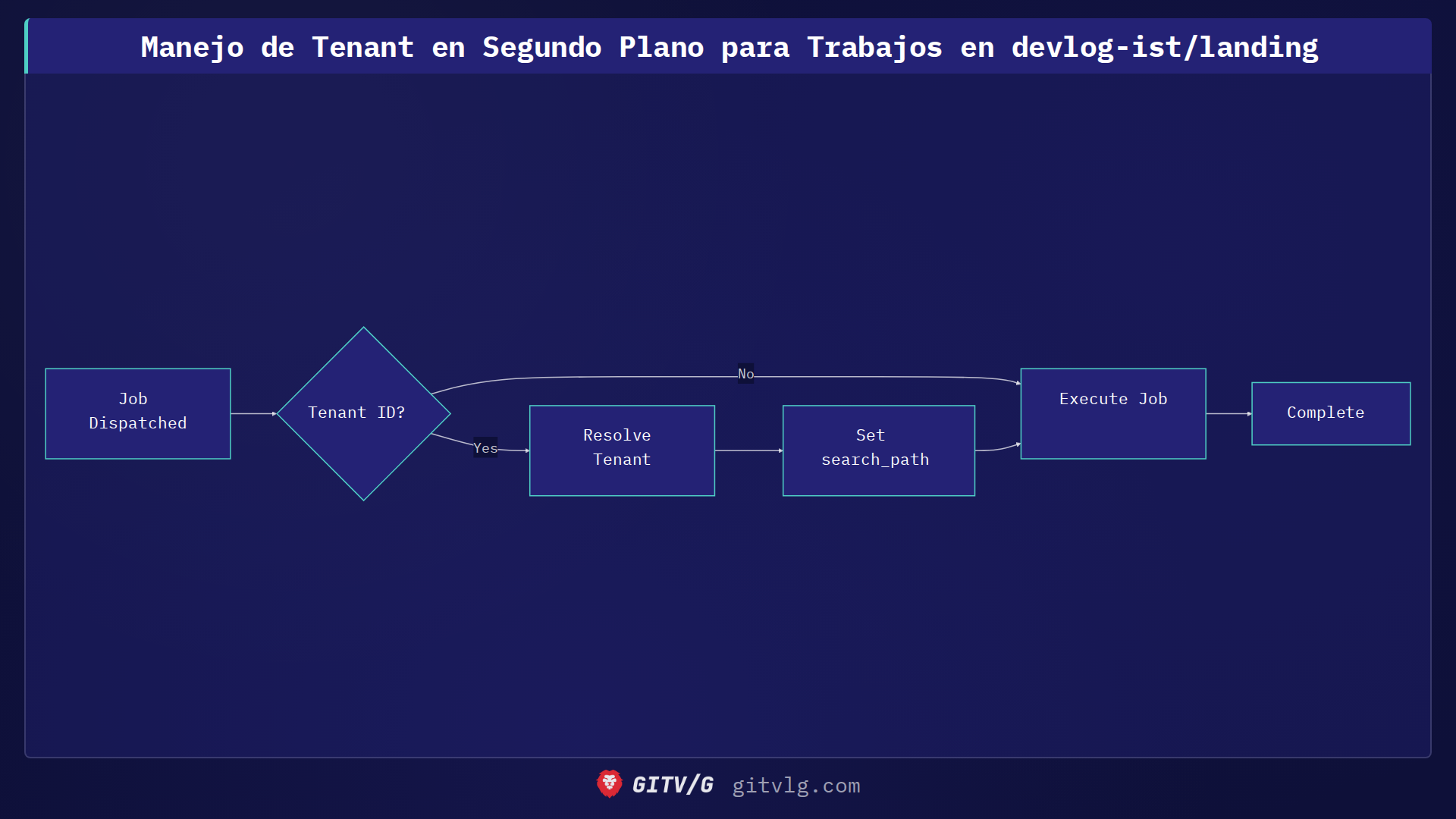 Manejo de Tenant en Segundo Plano para Trabajos en devlog-ist/landing

Job Dispatched

Tenant ID?

No

Yes

Resolve Tenant

Set search_path

Execute Job

Complete

GITV/G gitvlg.com